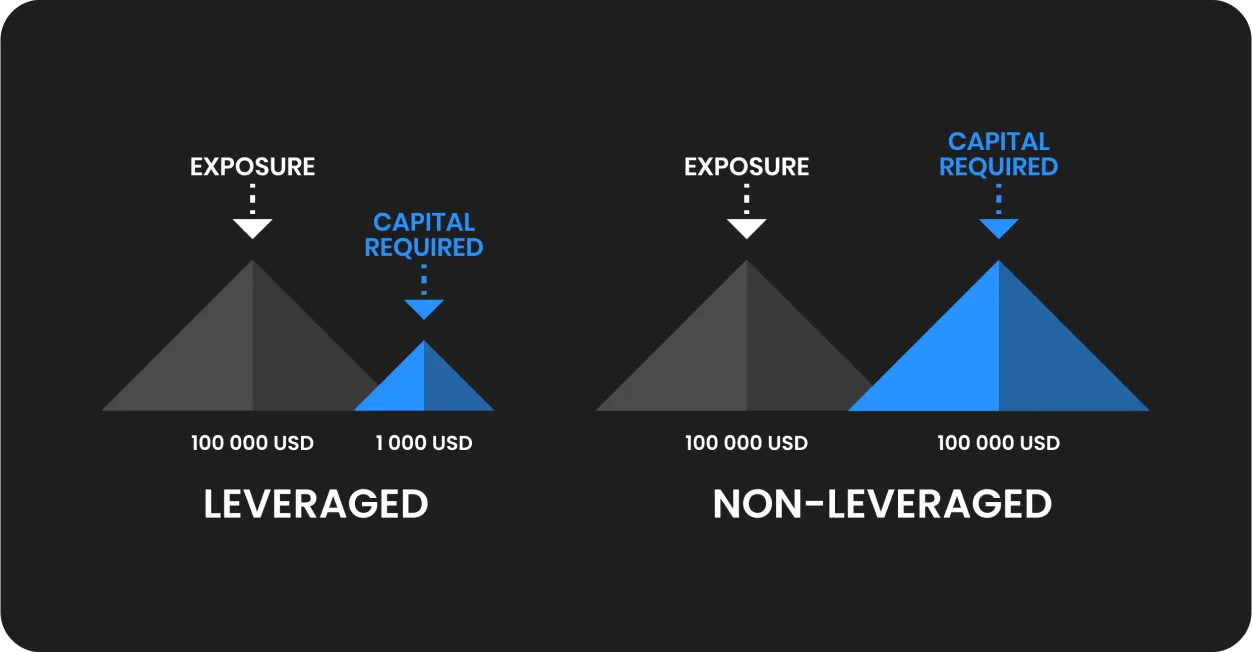 EXPOSURE

CAPITAL REQUIRED

100 000 USD

1 000 USD

LEVERAGED

EXPOSURE

CAPITAL REQUIRED

100 000 USD

100 000 USD

NON-LEVERAGED